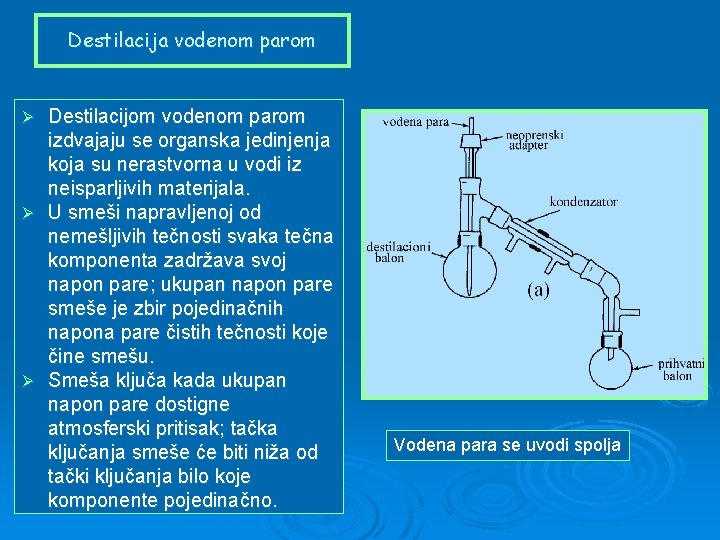 Destilacija vodenom parom

➢ Destilacijom vodenom parom izdvajaju se organska jedinjenja koja su nerastvorna u vodi iz neisparljivih materijala.
➢ U smeši napravljenoj od nemešljivih tečnosti svaka tečna komponenta zadržava svoj napon pare; ukupan napon pare smeše je zbir pojedinačnih napona pare čistih tečnosti koje čine smešu.
➢ Smeša ključa kada ukupan napon pare dostigne atmosferski pritisak; tačka ključanja smeše će biti niža od tački ključanja bilo koje komponente pojedinačno.

vodena para
neoprenski adapter
kondenzator
destilacioni balon
(a)
prihvatni balon

Vodena para se uvodi spolja